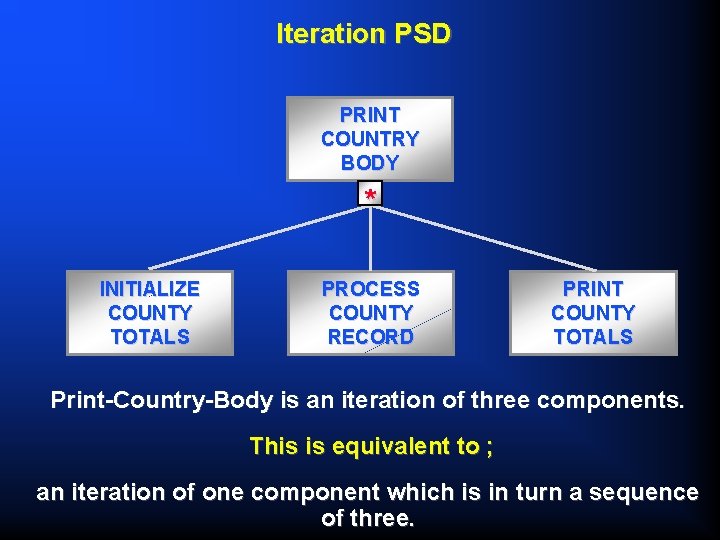 Iteration PSD

PRINT COUNTRY BODY

*

INITIALIZE COUNTY TOTALS

PROCESS COUNTY RECORD

PRINT COUNTY TOTALS

Print-Country-Body is an iteration of three components.

This is equivalent to ;

an iteration of one component which is in turn a sequence of three.